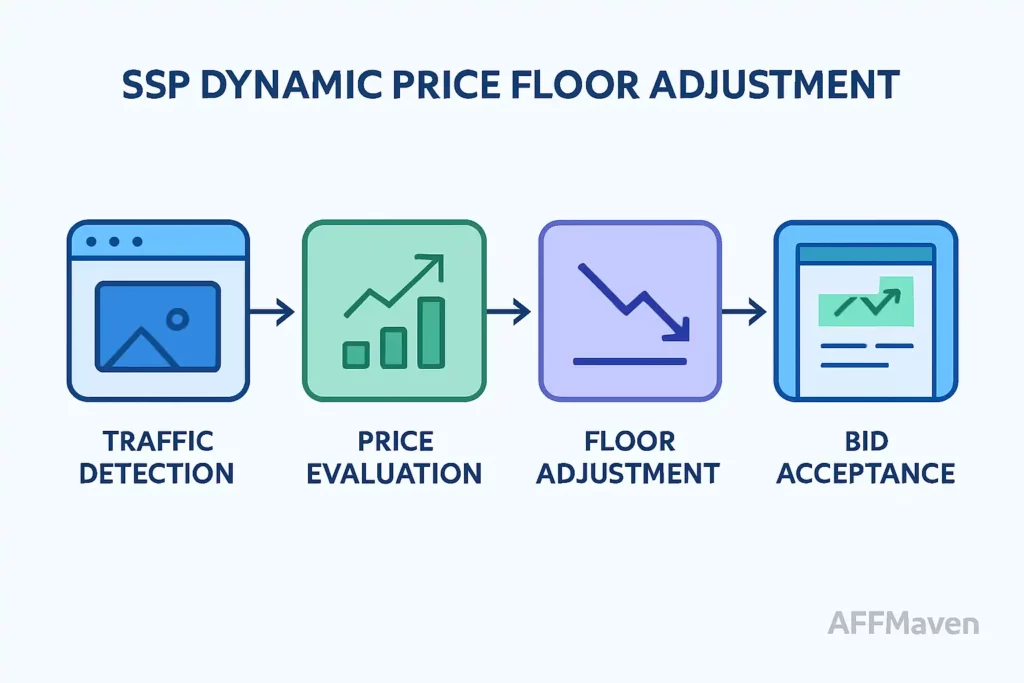 SSP DYNAMIC PRICE FLOOR ADJUSTMENT

TRAFFIC DETECTION

PRICE EVALUATION

FLOOR ADJUSTMENT

BID ACCEPTANCE

AFFMaven